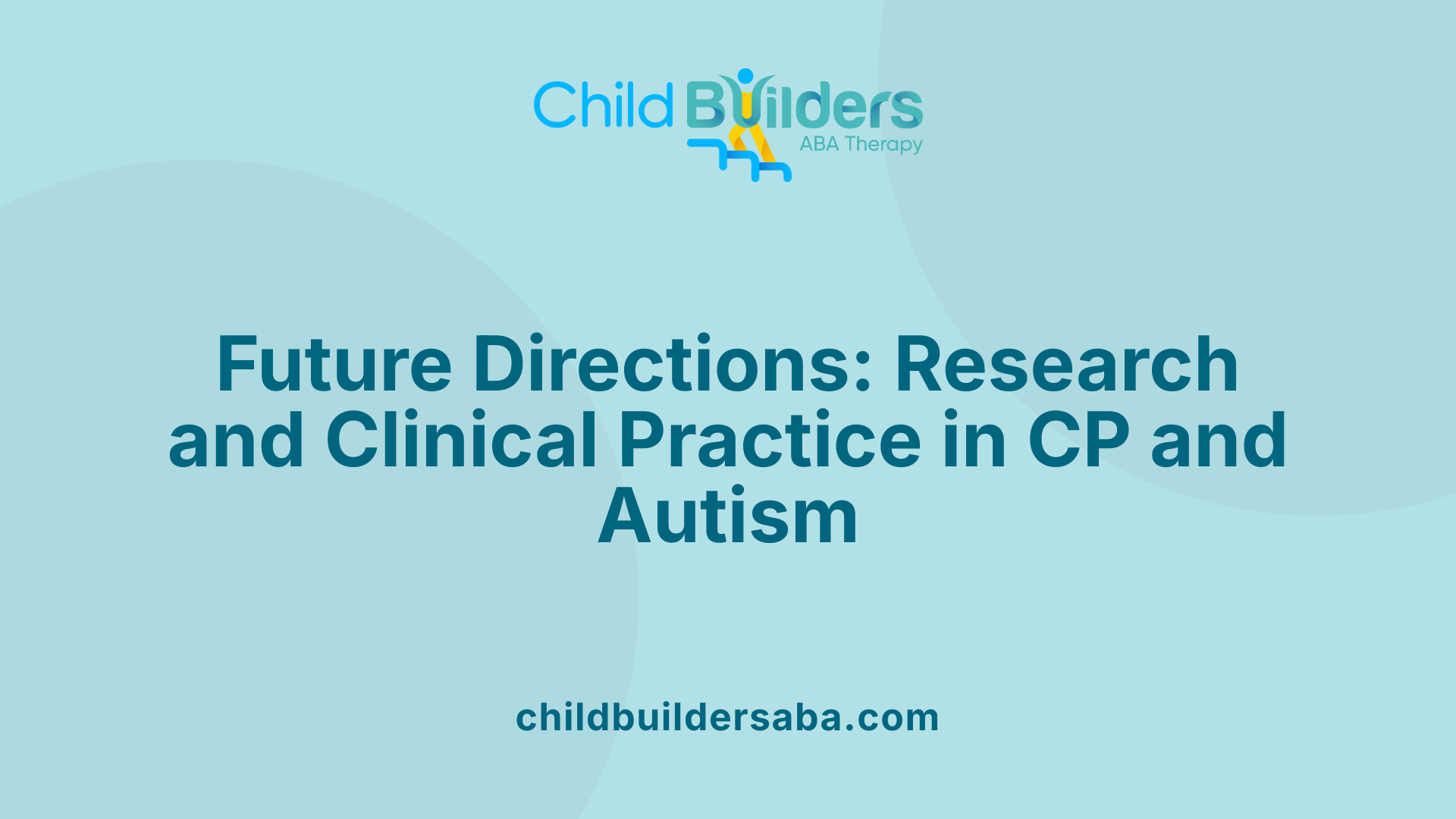 Child Builders
ABA Therapy

Future Directions: Research and Clinical Practice in CP and Autism

childbuildersaba.com